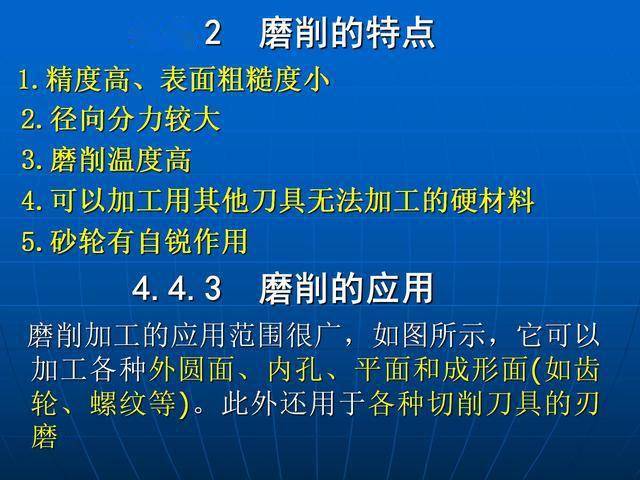 2 磨削的特点

1.精度高、表面粗糙度小

2.径向分力较大

3.磨削温度高

4.可以加工用其他刀具无法加工的硬材料

5.砂轮有自锐作用

4.4.3 磨削的应用

磨削加工的应用范围很广，如图所示，它可以加工各种外圆面、内孔、平面和成形面(如齿轮、螺纹等)。此外还用于各种切削刀具的刃磨